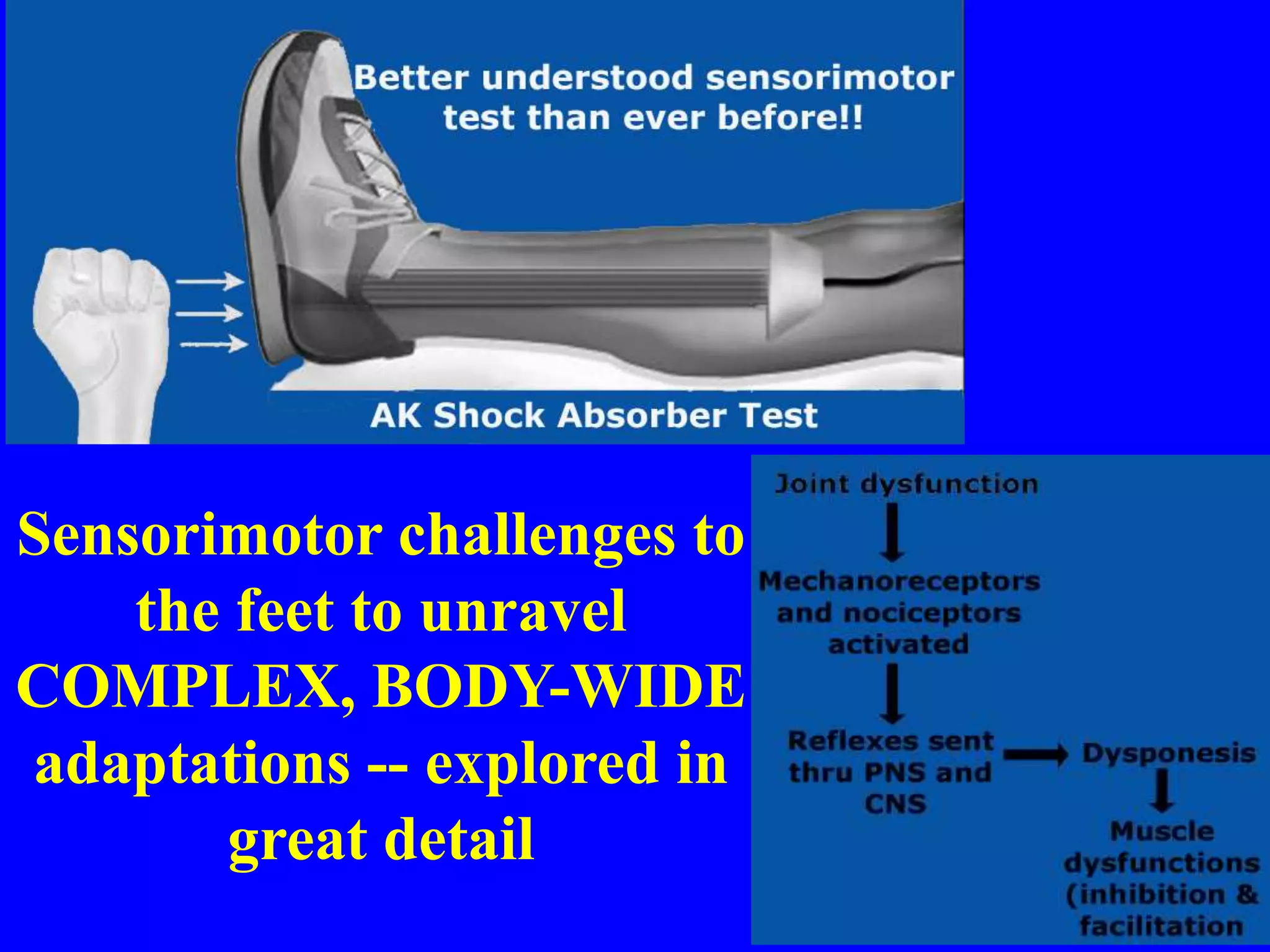 Better understood sensorimotor test than ever before!!

AK Shock Absorber Test

Sensorimotor challenges to the feet to unravel COMPLEX, BODY-WIDE adaptations -- explored in great detail

Joint dysfunction

Mechanoreceptors and nociceptors activated

Reflexes sent thru PNS and CNS

Dysponesis

Muscle dysfunctions (inhibition & facilitation